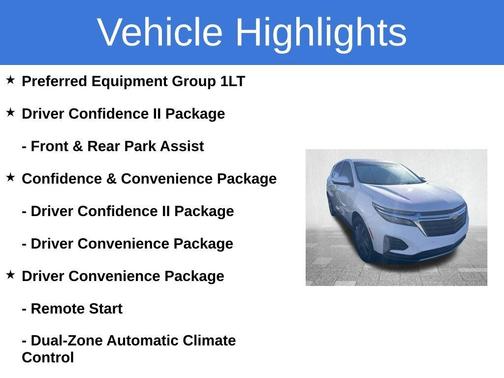 Vehicle Highlights

★ Preferred Equipment Group 1LT

★ Driver Confidence II Package

- Front & Rear Park Assist

★ Confidence & Convenience Package

- Driver Confidence II Package

- Driver Convenience Package

★ Driver Convenience Package

- Remote Start

- Dual-Zone Automatic Climate Control